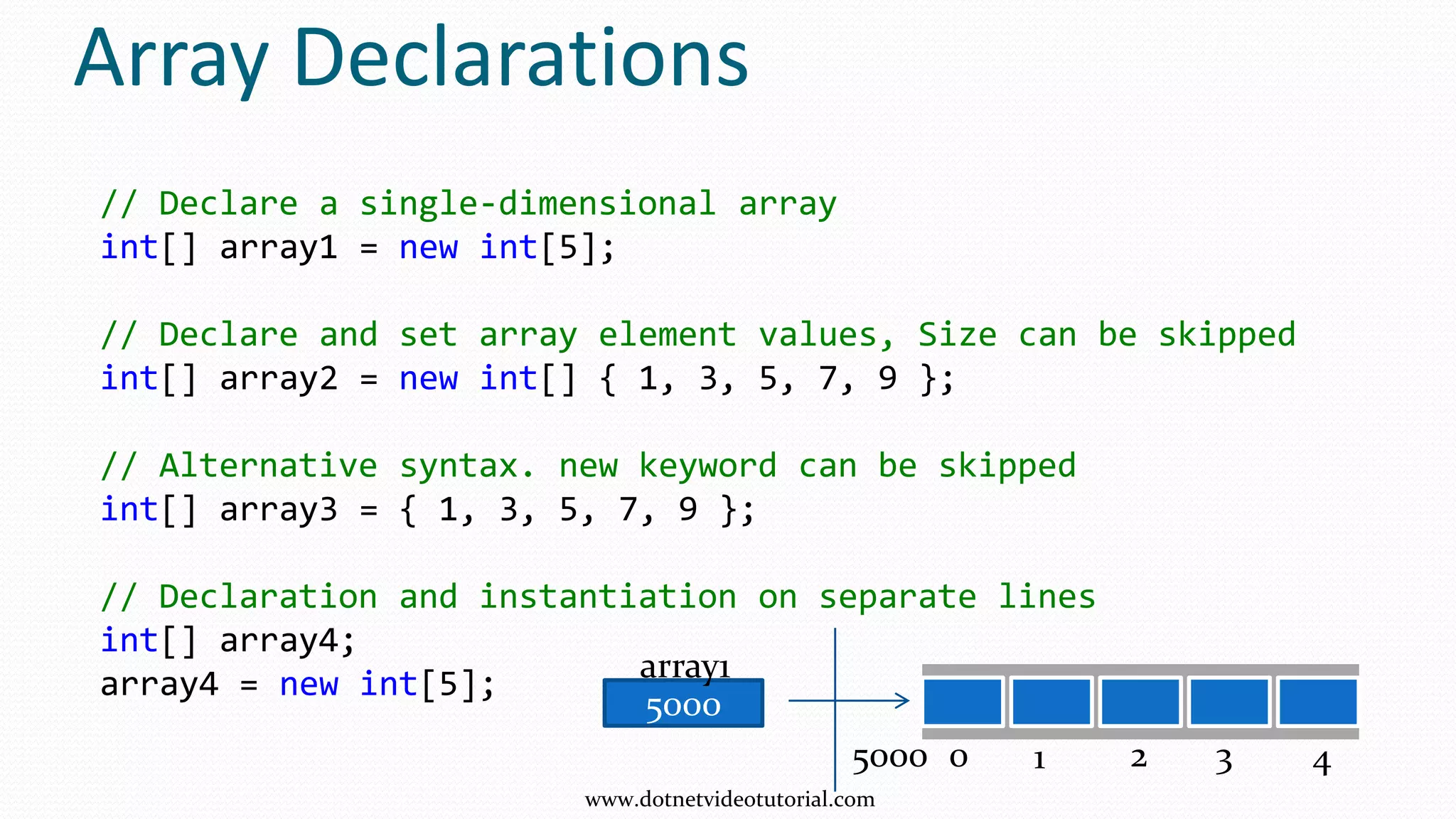 Array Declarations

// Declare a single-dimensional array
int[] array1 = new int[5];

// Declare and set array element values, Size can be skipped
int[] array2 = new int[] { 1, 3, 5, 7, 9 };

// Alternative syntax. new keyword can be skipped
int[] array3 = { 1, 3, 5, 7, 9 };

// Declaration and instantiation on separate lines
int[] array4;
array4 = new int[5];

array1
5000

5000 0 1 2 3 4

www.dotnetvideotutorial.com